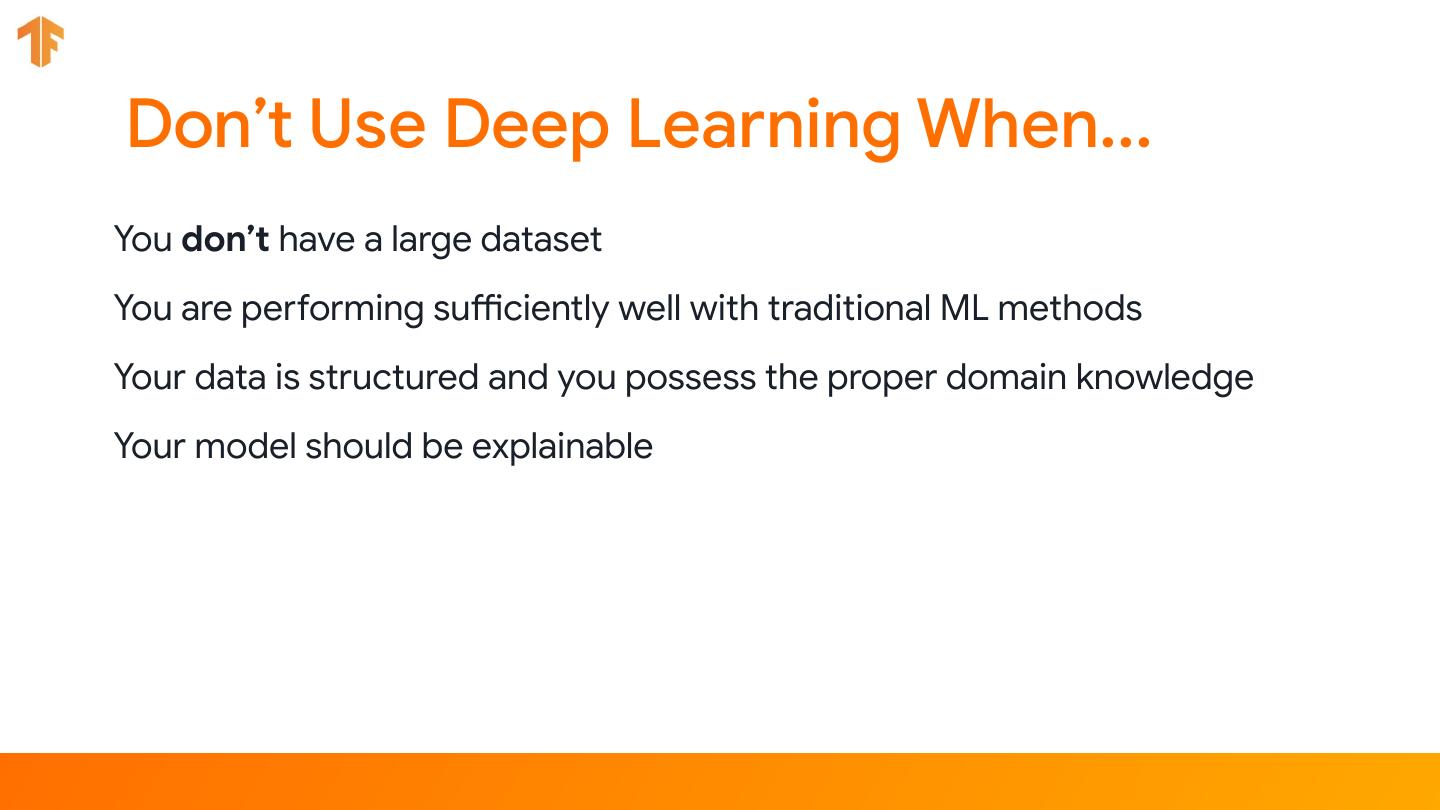 Don’t Use Deep Learning When...

You don’t have a large dataset

You are performing sufficiently well with traditional ML methods

Your data is structured and you possess the proper domain knowledge

Your model should be explainable